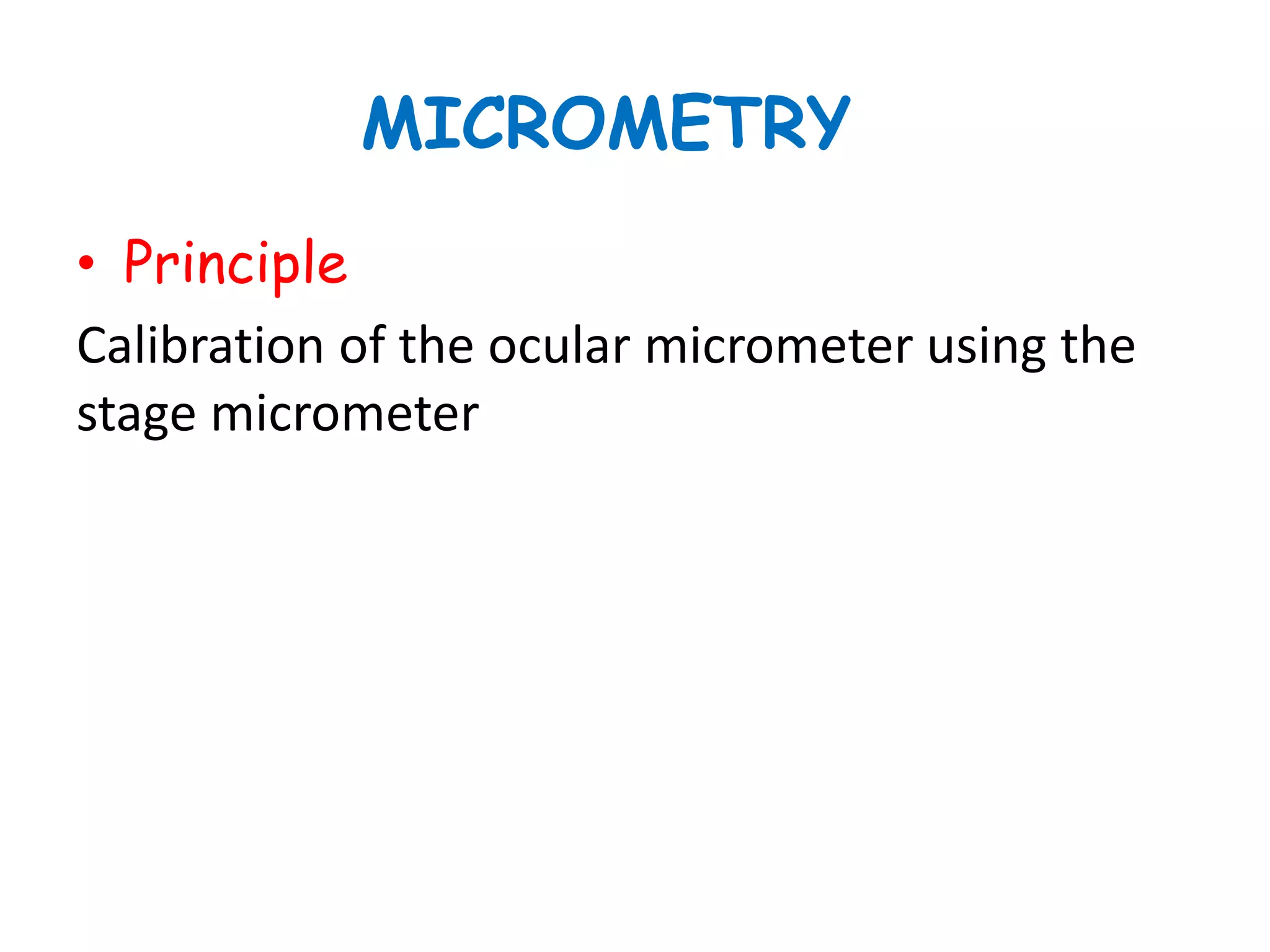 MICROMETRY

• Principle

Calibration of the ocular micrometer using the stage micrometer